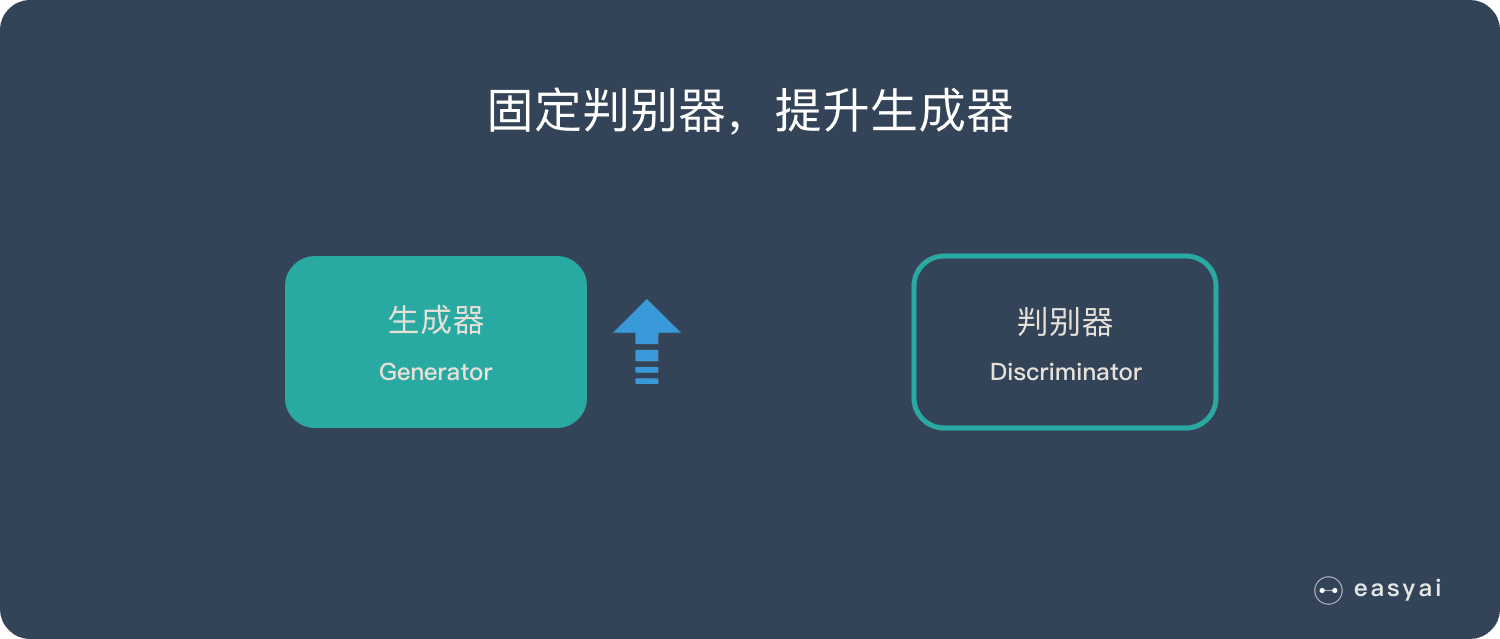 固定判别器，提升生成器

生成器
Generator

判别器
Discriminator

easyai